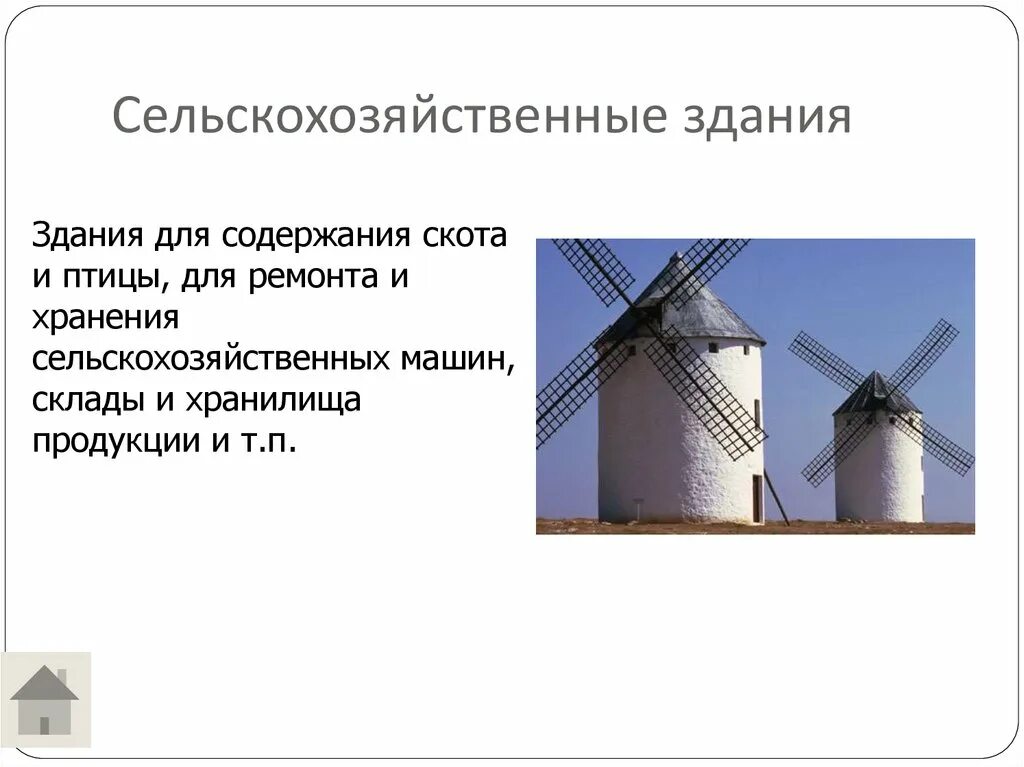 Сельскохозяйственные здания

Здания для содержания скота и птицы, для ремонта и хранения сельскохозяйственных машин, склады и хранилища продукции и т.п.